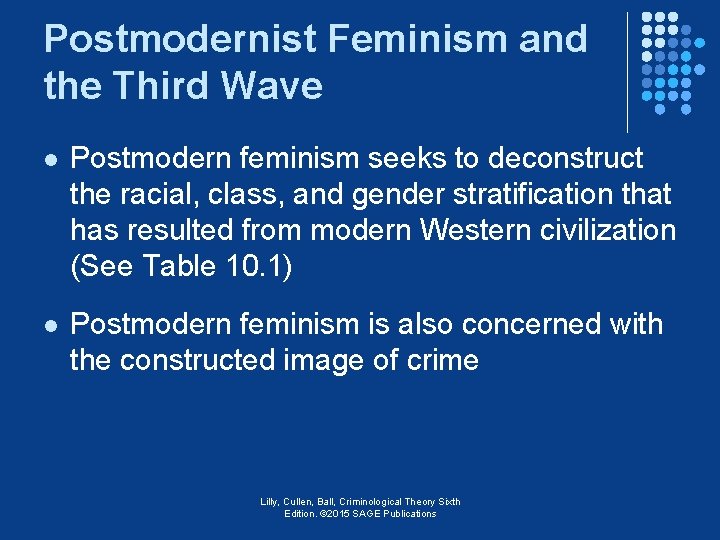 Postmodernist Feminism and the Third Wave

- Postmodern feminism seeks to deconstruct the racial, class, and gender stratification that has resulted from modern Western civilization (See Table 10.1)

- Postmodern feminism is also concerned with the constructed image of crime

Lilly, Cullen, Ball, Criminological Theory Sixth Edition. ©2015 SAGE Publications